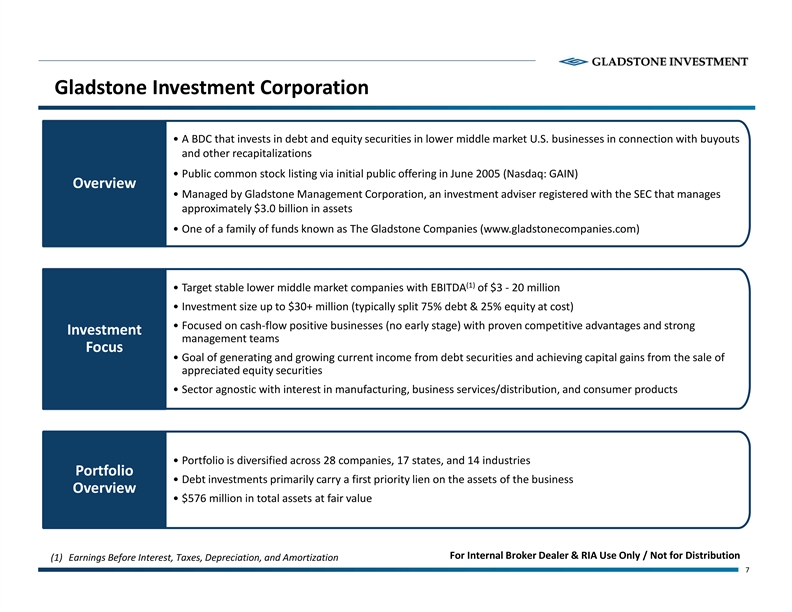 GLADSTONE INVESTMENT

Gladstone Investment Corporation

Overview

• A BDC that invests in debt and equity securities in lower middle market U.S. businesses in connection with buyouts and other recapitalizations
• Public common stock listing via initial public offering in June 2005 (Nasdaq: GAIN)
• Managed by Gladstone Management Corporation, an investment adviser registered with the SEC that manages approximately $3.0 billion in assets
• One of a family of funds known as The Gladstone Companies (www.gladstonecompanies.com)

Investment Focus

• Target stable lower middle market companies with EBITDA$^{(1)}$ of $3 - 20 million
• Investment size up to $30+ million (typically split 75% debt & 25% equity at cost)
• Focused on cash-flow positive businesses (no early stage) with proven competitive advantages and strong management teams
• Goal of generating and growing current income from debt securities and achieving capital gains from the sale of appreciated equity securities
• Sector agnostic with interest in manufacturing, business services/distribution, and consumer products

Portfolio Overview

• Portfolio is diversified across 28 companies, 17 states, and 14 industries
• Debt investments primarily carry a first priority lien on the assets of the business
• $576 million in total assets at fair value

(1) Earnings Before Interest, Taxes, Depreciation, and Amortization

For Internal Broker Dealer & RIA Use Only / Not for Distribution

7